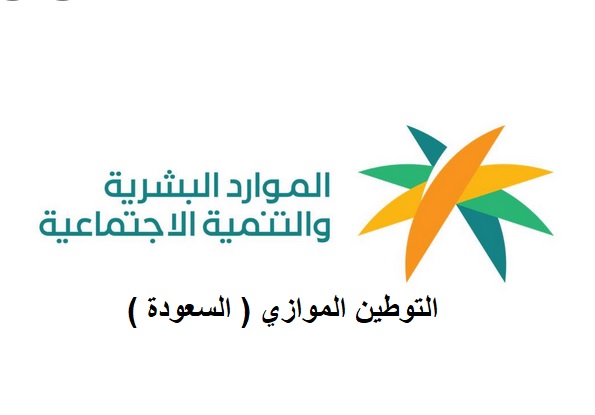 الموارد البشرية
والتنمية الاجتماعية

التوطين الموازي ( السعودة )